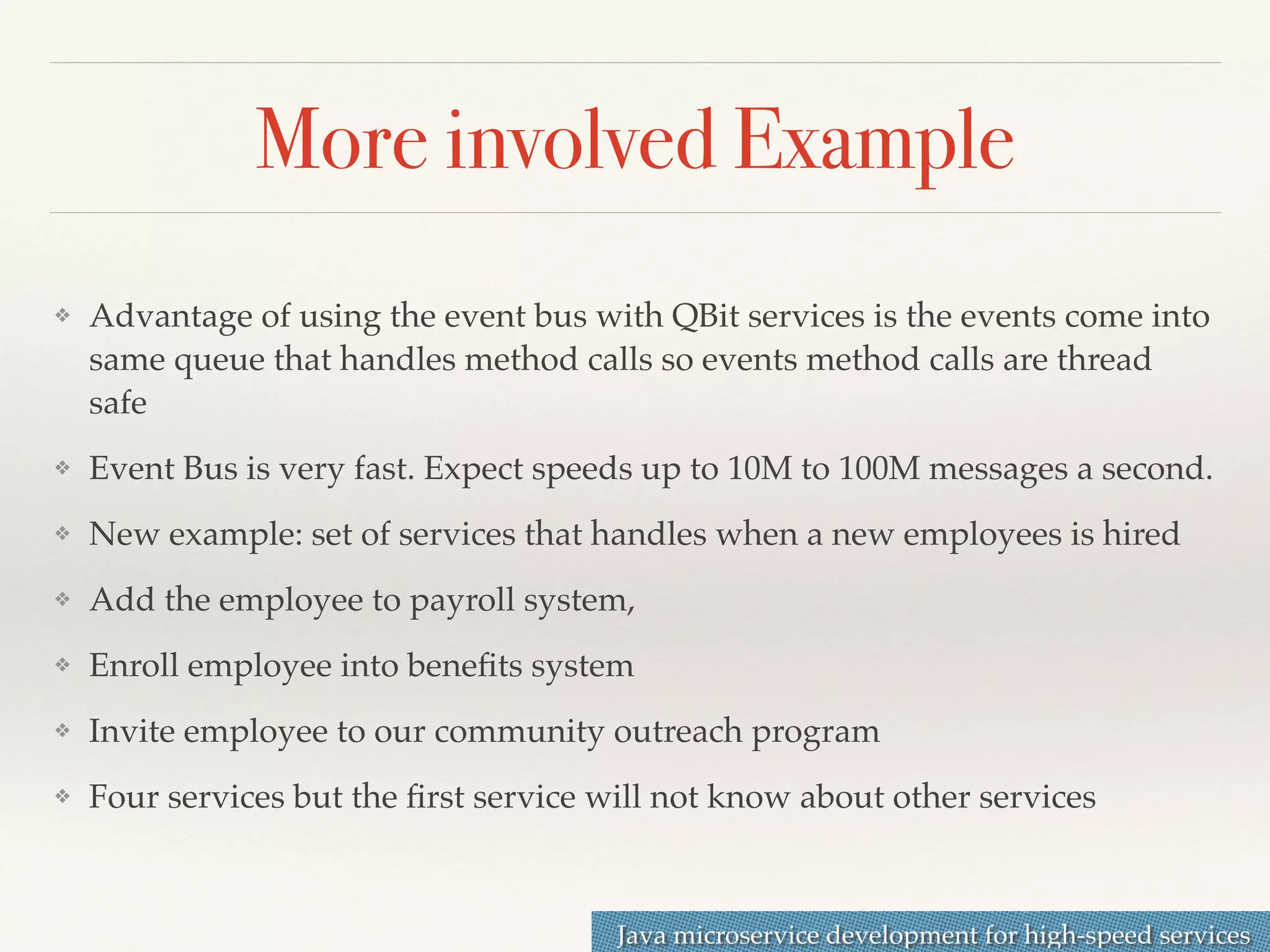 More involved Example

❖ Advantage of using the event bus with QBit services is the events come into same queue that handles method calls so events method calls are thread safe

❖ Event Bus is very fast. Expect speeds up to 10M to 100M messages a second.

❖ New example: set of services that handles when a new employees is hired

❖ Add the employee to payroll system,

❖ Enroll employee into benefits system

❖ Invite employee to our community outreach program

❖ Four services but the first service will not know about other services

Java microservice development for high-speed services